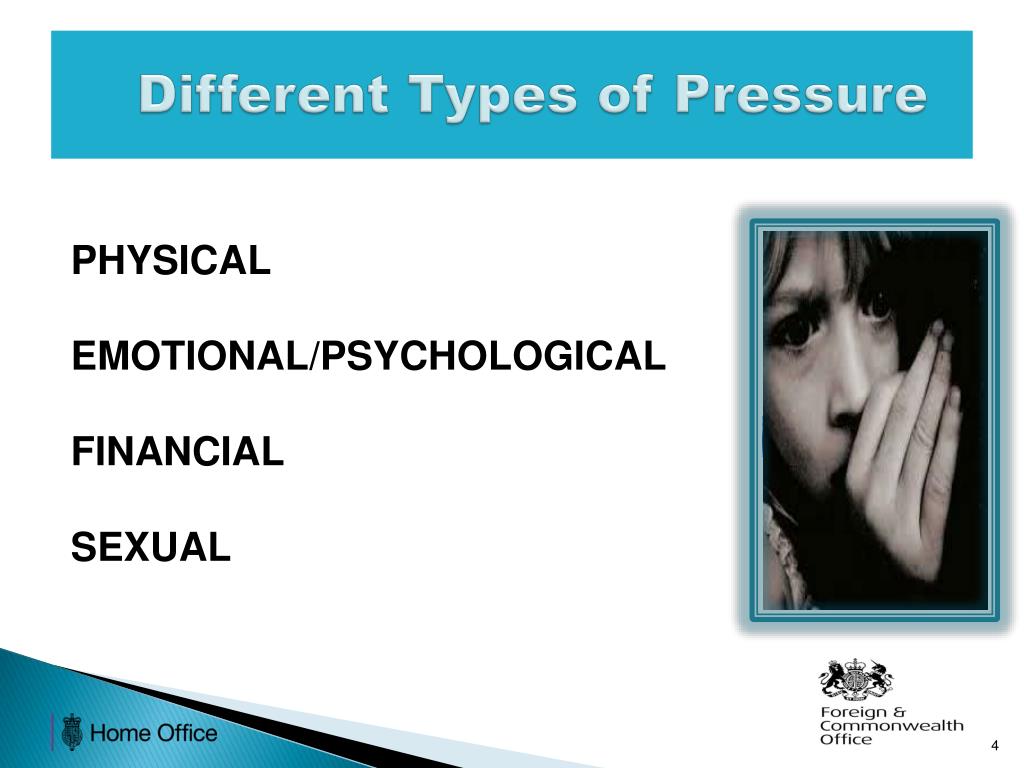 Different Types of Pressure

PHYSICAL

EMOTIONAL/PSYCHOLOGICAL

FINANCIAL

SEXUAL

Home Office

Foreign & Commonwealth Office

4